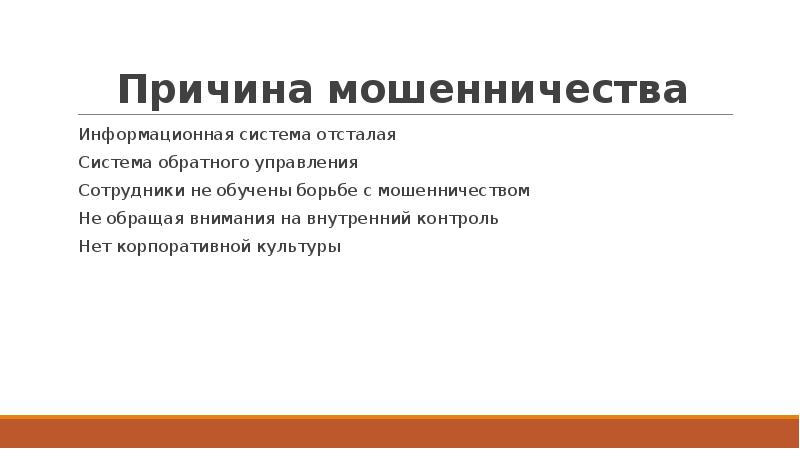 Причина мошенничества

Информационная система отсталая

Система обратного управления

Сотрудники не обучены борьбе с мошенничеством

Не обращая внимания на внутренний контроль

Нет корпоративной культуры